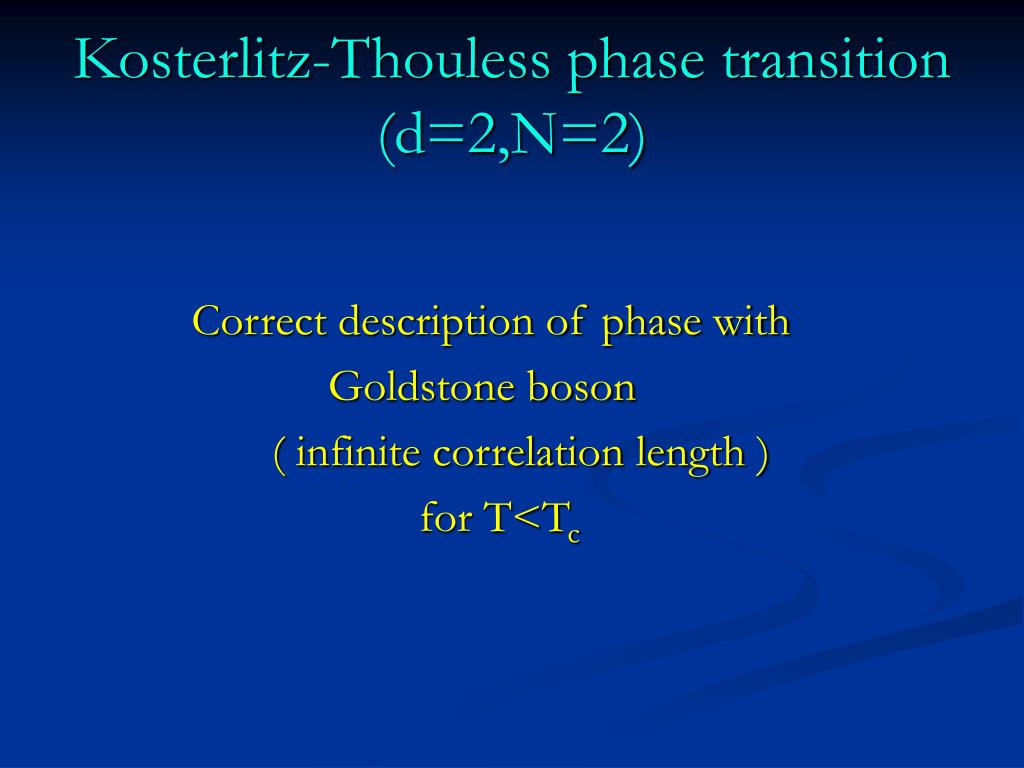 Kosterlitz-Thouless phase transition (d=2,N=2)

Correct description of phase with Goldstone boson
( infinite correlation length )
for $T<T_c$